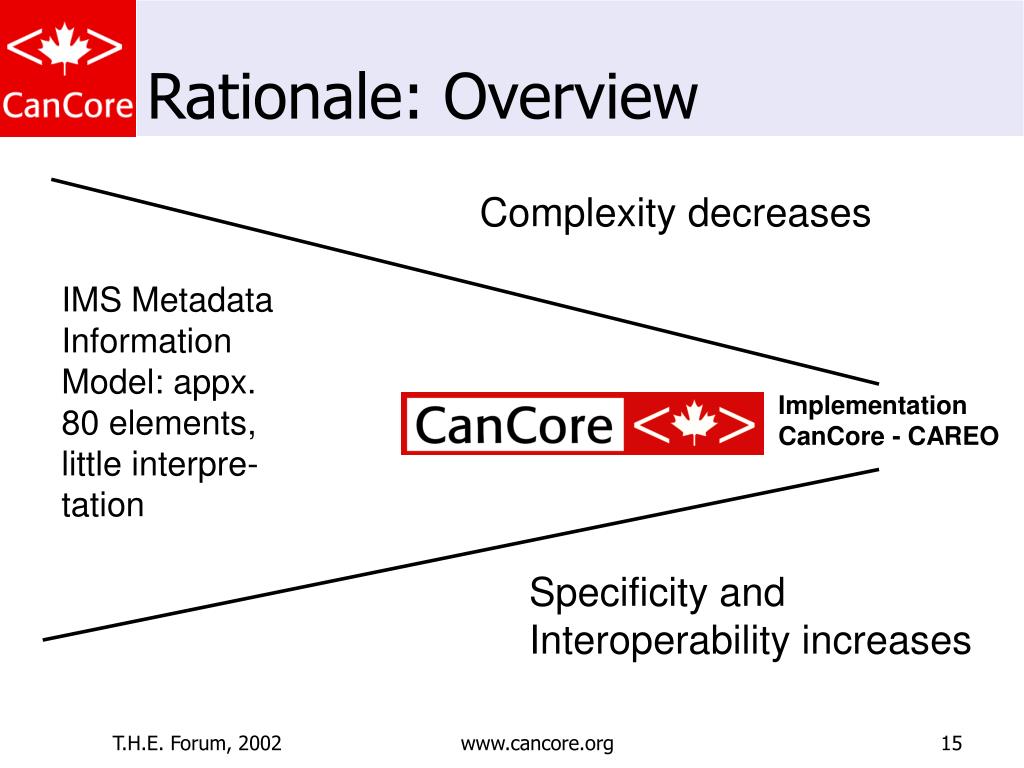 CanCore

Rationale: Overview

Complexity decreases

IMS Metadata Information Model: appx. 80 elements, little interpretation

CanCore

Implementation CanCore - CAREO

Specificity and Interoperability increases

T.H.E. Forum, 2002

www.cancore.org

15